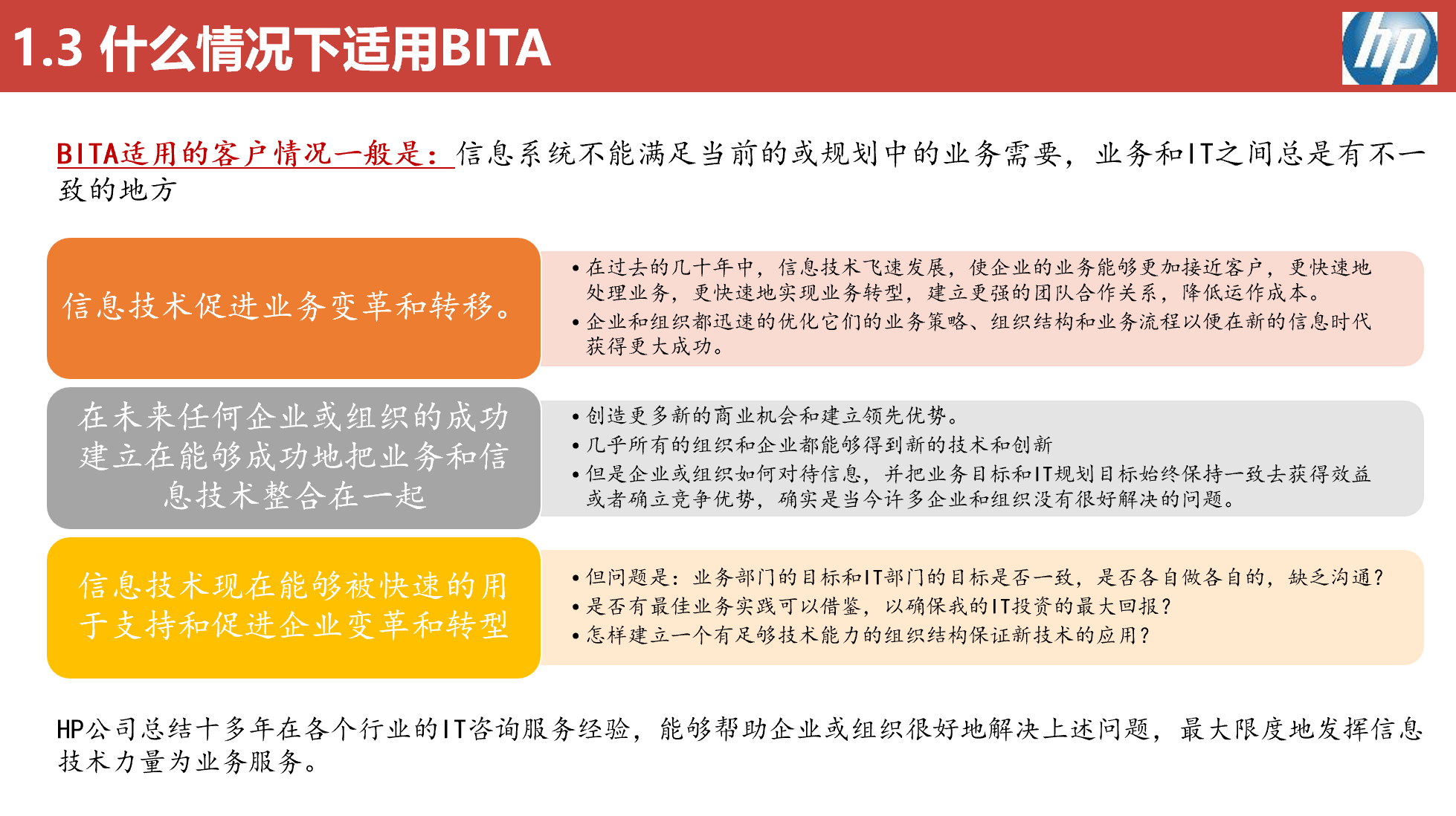 1.3 什么情况下适用BITA

hp

BITA适用的客户情况一般是：信息系统不能满足当前的或规划中的业务需要，业务和IT之间总是有不一致的地方

信息技术促进业务变革和转移。

• 在过去的几十年中，信息技术飞速发展，使企业的业务能够更加接近客户，更快速地处理业务，更快速地实现业务转型，建立更强的团队合作关系，降低运作成本。
• 企业和组织都迅速的优化它们的业务策略、组织结构和业务流程以便在新的信息时代获得更大成功。

在未来任何企业或组织的成功建立在能够成功地把业务和信息技术整合在一起

• 创造更多新的商业机会和建立领先优势。
• 几乎所有的组织和企业都能够得到新的技术和创新
• 但是企业或组织如何对待信息，并把业务目标和IT规划目标始终保持一致去获得效益或者确立竞争优势，确实是当今许多企业和组织没有很好解决的问题。

信息技术现在能够被快速的用于支持和促进企业变革和转型

• 但问题是：业务部门的目标和IT部门的目标是否一致，是否各自做各自的，缺乏沟通？
• 是否有最佳业务实践可以借鉴，以确保我的IT投资的最大回报？
• 怎样建立一个有足够技术能力的组织结构保证新技术的应用？

HP公司总结十多年在各个行业的IT咨询服务经验，能够帮助企业或组织很好地解决上述问题，最大限度地发挥信息技术力量为业务服务。